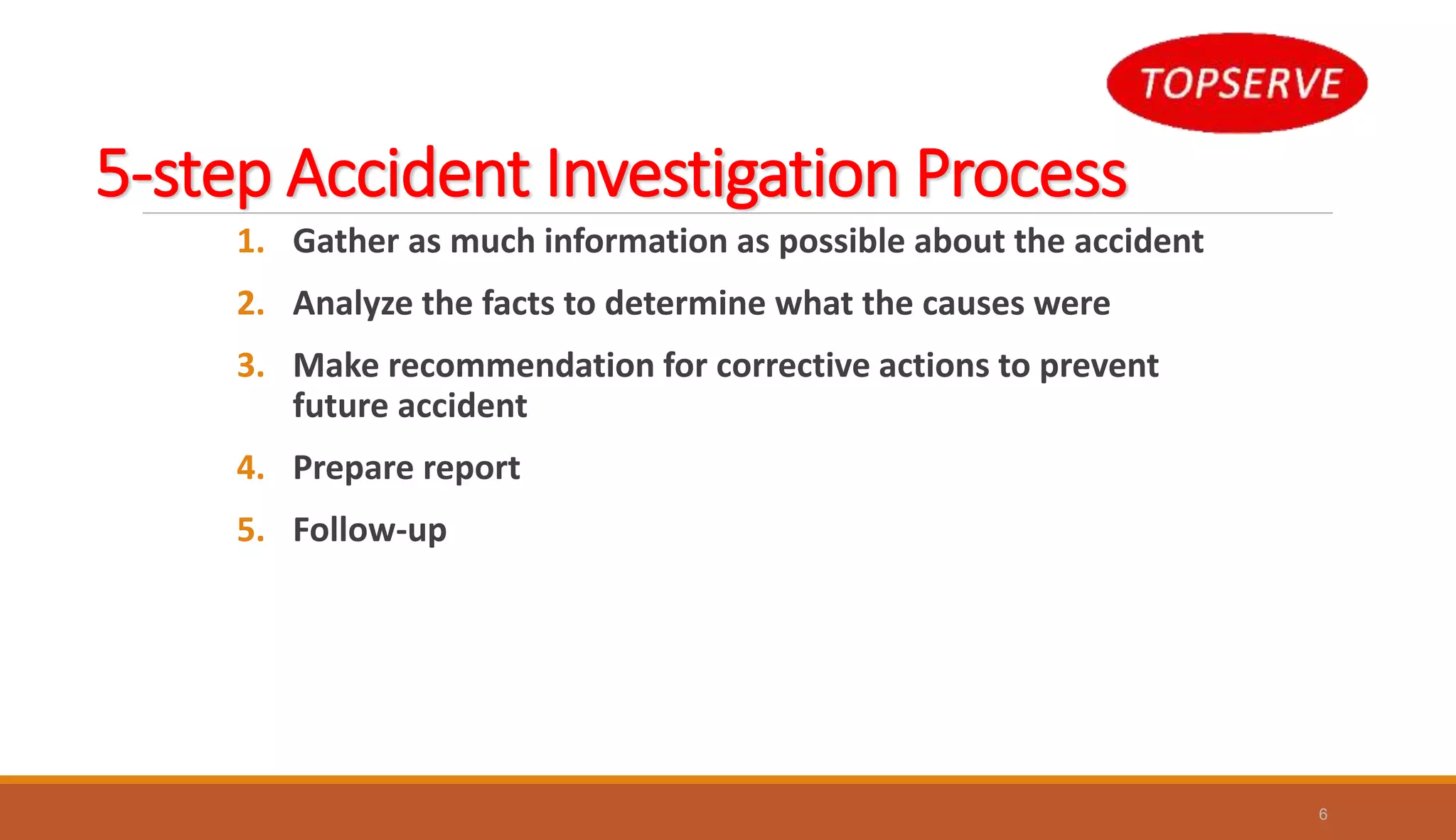 TOPSERVE

5-step Accident Investigation Process

1. Gather as much information as possible about the accident
2. Analyze the facts to determine what the causes were
3. Make recommendation for corrective actions to prevent future accident
4. Prepare report
5. Follow-up

6